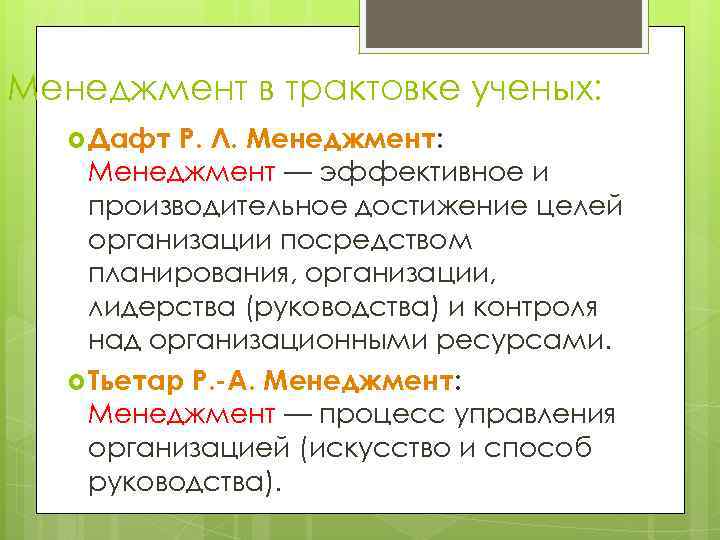 Менеджмент в трактовке ученых:

Дафт Р. Л. Менеджмент: Менеджмент — эффективное и производительное достижение целей организации посредством планирования, организации, лидерства (руководства) и контроля над организационными ресурсами.

Тьетар Р.-А. Менеджмент: Менеджмент — процесс управления организацией (искусство и способ руководства).